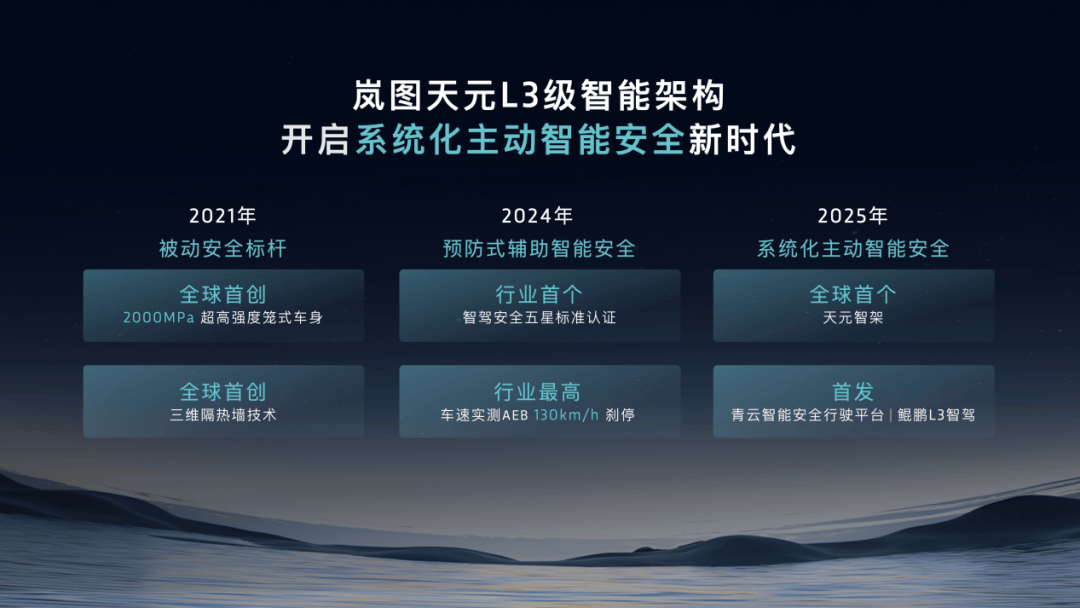 岚图天元L3级智能架构
开启系统化主动智能安全新时代

2021年
被动安全标杆

全球首创
2000MPa 超高强度笼式车身

全球首创
三维隔热墙技术

2024年
预防式辅助智能安全

行业首个
智驾安全五星标准认证

行业最高
车速实测AEB 130km/h 刹停

2025年
系统化主动智能安全

全球首个
天元智架

首发
青云智能安全行驶平台 | 鲲鹏L3智驾